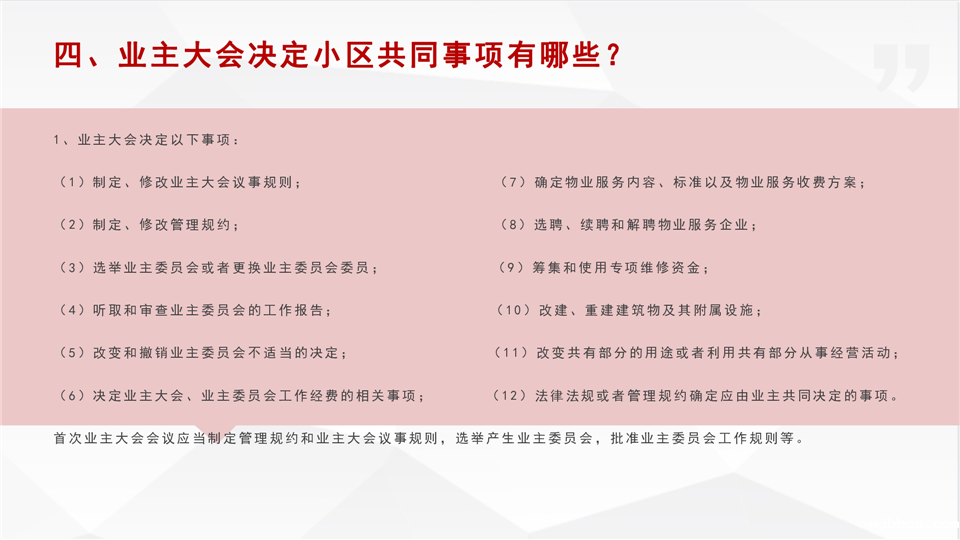 四、业主大会决定小区共同事项有哪些？

1、业主大会决定以下事项：

（1）制定、修改业主大会议事规则；

（2）制定、修改管理规约；

（3）选举业主委员会或者更换业主委员会委员；

（4）听取和审查业主委员会的工作报告；

（5）改变和撤销业主委员会不适当的决定；

（6）决定业主大会、业主委员会工作经费的相关事项；

（7）确定物业服务内容、标准以及物业服务收费方案；

（8）选聘、续聘和解聘物业服务企业；

（9）筹集和使用专项维修资金；

（10）改建、重建建筑物及其附属设施；

（11）改变共有部分的用途或者利用共有部分从事经营活动；

（12）法律法规或者管理规约确定应由业主共同决定的事项。

首次业主大会会议应当制定管理规约和业主大会议事规则，选举产生业主委员会，批准业主委员会工作规则等。